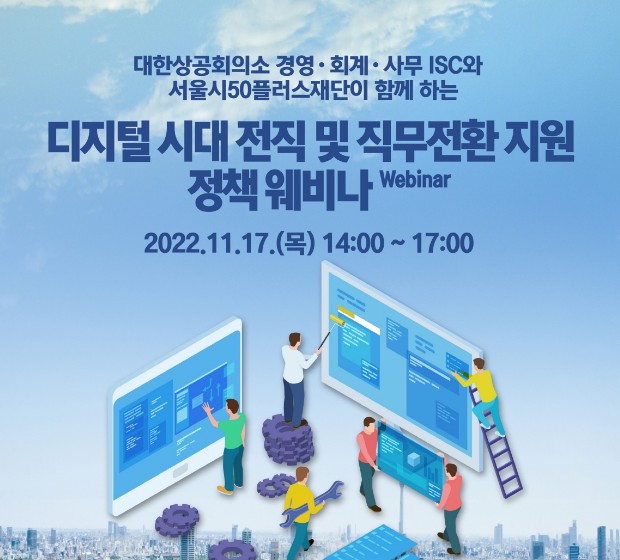 대한상공회의소 경영 · 회계 · 사무 ISC와
서울시50플러스재단이 함께 하는

디지털 시대 전직 및 직무전환 지원
정책 웨비나 Webinar

2022.11.17.(목) 14:00 ~ 17:00